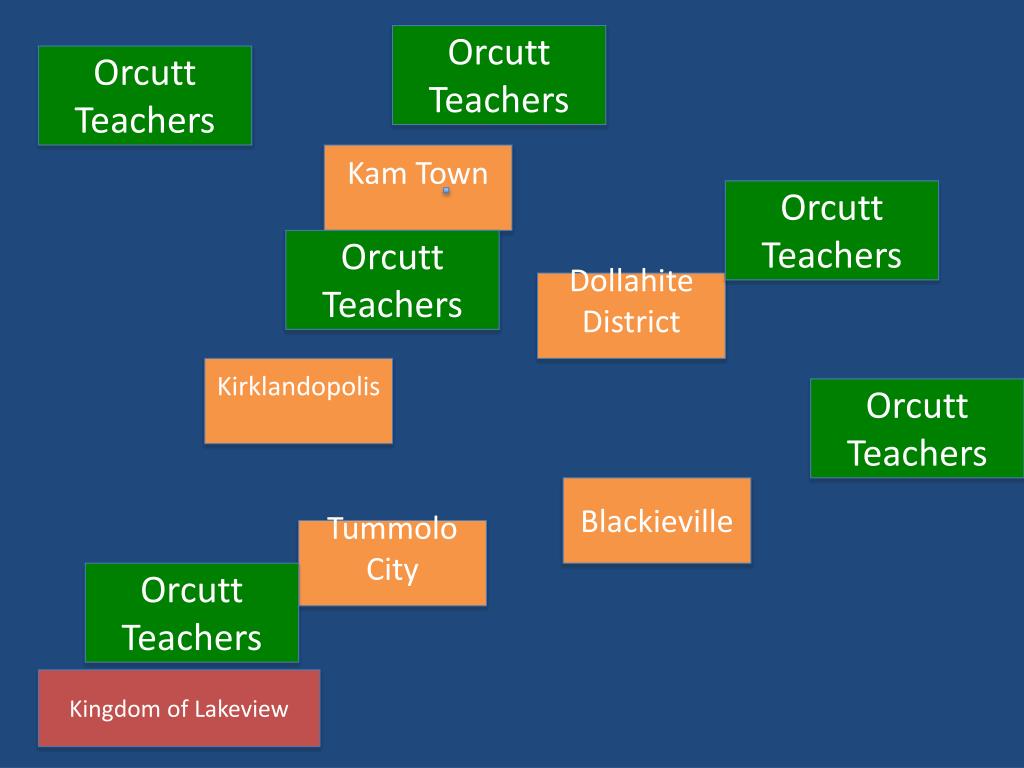 Orcutt Teachers

Orcutt Teachers

Kam Town

Orcutt Teachers

Orcutt Teachers

Dollahite District

Kirklandopolis

Orcutt Teachers

Blackieville

Tummolo City

Orcutt Teachers

Kingdom of Lakeview